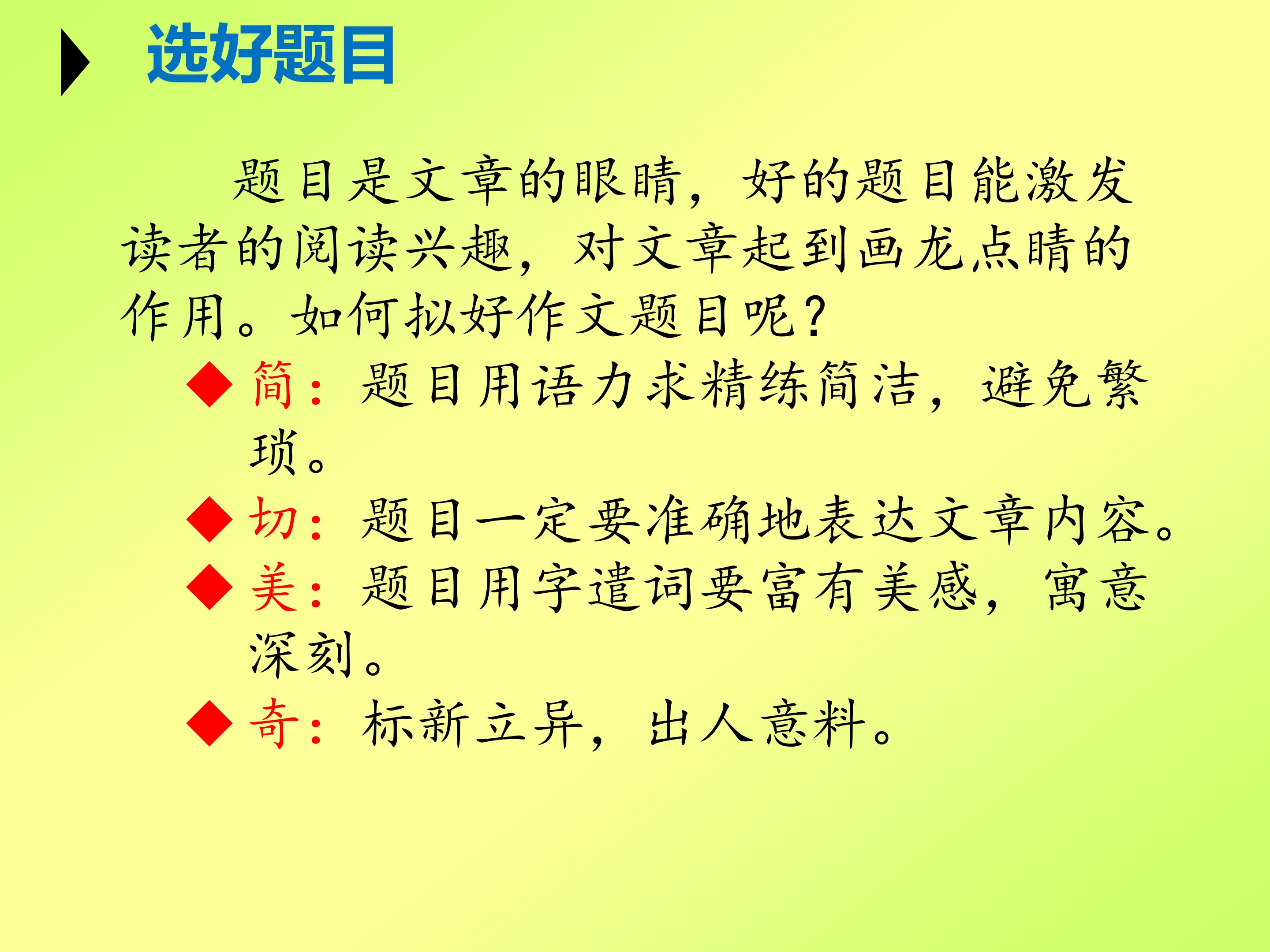 选好题目

题目是文章的眼睛，好的题目能激发读者的阅读兴趣，对文章起到画龙点睛的作用。如何拟好作文题目呢？

◆简：题目用语力求精练简洁，避免繁琐。

◆切：题目一定要准确地表达文章内容。

◆美：题目用字遣词要富有美感，寓意深刻。

◆奇：标新立异，出人意料。